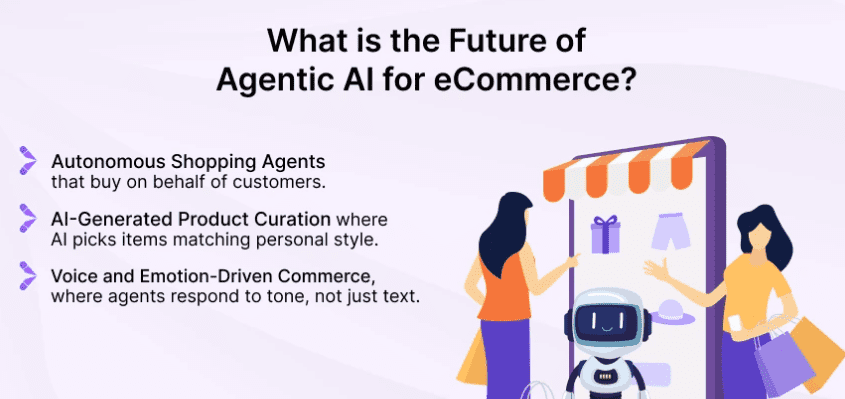 What is the Future of Agentic AI for eCommerce?

Autonomous Shopping Agents that buy on behalf of customers.

AI-Generated Product Curation where AI picks items matching personal style.

Voice and Emotion-Driven Commerce, where agents respond to tone, not just text.